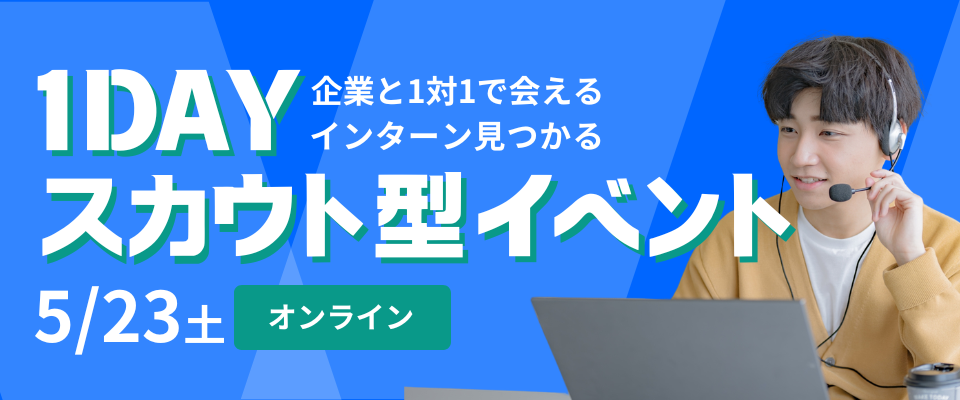 1DAY 企業と1対1で会える インターン見つかる

スカウト型イベント

5/23土 オンライン